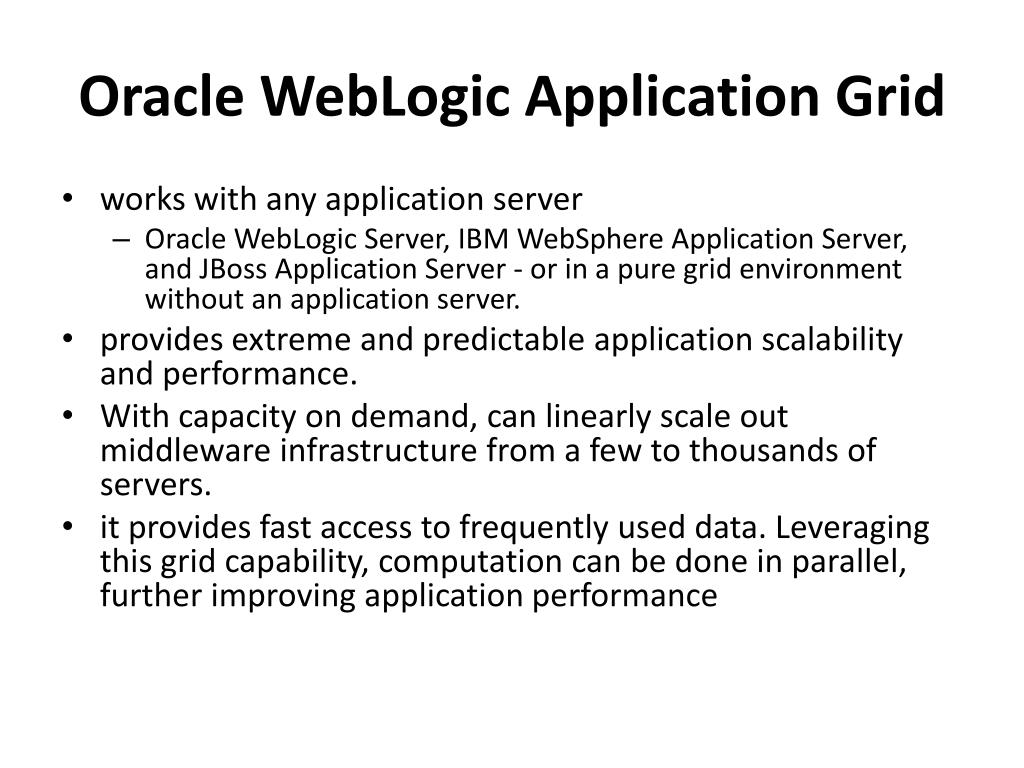 Oracle WebLogic Application Grid

• works with any application server
  – Oracle WebLogic Server, IBM WebSphere Application Server, and JBoss Application Server - or in a pure grid environment without an application server.
• provides extreme and predictable application scalability and performance.
• With capacity on demand, can linearly scale out middleware infrastructure from a few to thousands of servers.
• it provides fast access to frequently used data. Leveraging this grid capability, computation can be done in parallel, further improving application performance